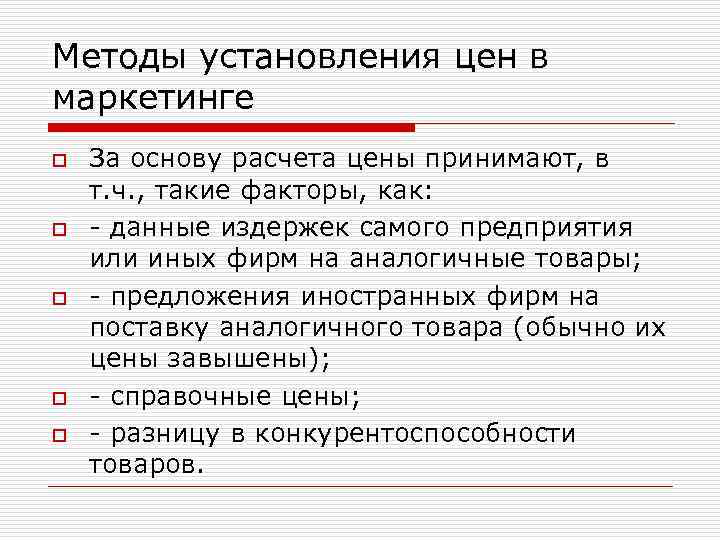 Методы установления цен в маркетинге

За основу расчета цены принимают, в т.ч., такие факторы, как:

- данные издержек самого предприятия или иных фирм на аналогичные товары;

- предложения иностранных фирм на поставку аналогичного товара (обычно их цены завышены);

- справочные цены;

- разницу в конкурентоспособности товаров.